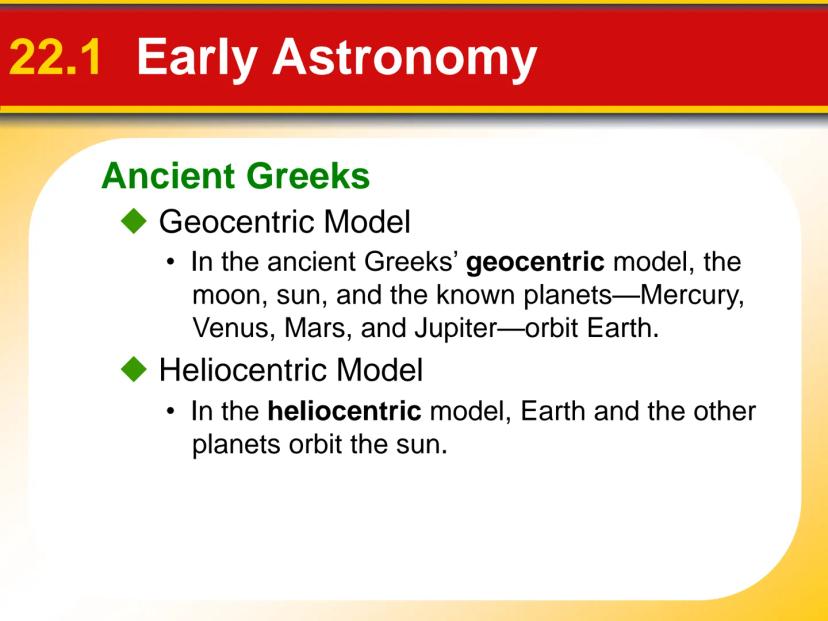 22.1 Early Astronomy

Ancient Greeks

◆ Geocentric Model

• In the ancient Greeks' geocentric model, the moon, sun, and the known planets—Mercury, Venus, Mars, and Jupiter—orbit Earth.

◆ Heliocentric Model

• In the heliocentric model, Earth and the other planets orbit the sun.